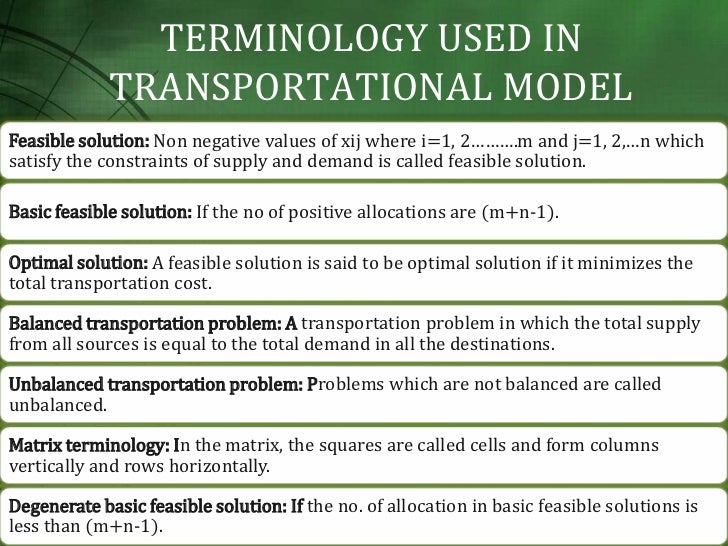 TERMINOLOGY USED IN TRANSPORTATIONAL MODEL

Feasible solution: Non negative values of xij where i=1, 2……….m and j=1, 2,…n which satisfy the constraints of supply and demand is called feasible solution.

Basic feasible solution: If the no of positive allocations are (m+n-1).

Optimal solution: A feasible solution is said to be optimal solution if it minimizes the total transportation cost.

Balanced transportation problem: A transportation problem in which the total supply from all sources is equal to the total demand in all the destinations.

Unbalanced transportation problem: Problems which are not balanced are called unbalanced.

Matrix terminology: In the matrix, the squares are called cells and form columns vertically and rows horizontally.

Degenerate basic feasible solution: If the no. of allocation in basic feasible solutions is less than (m+n-1).